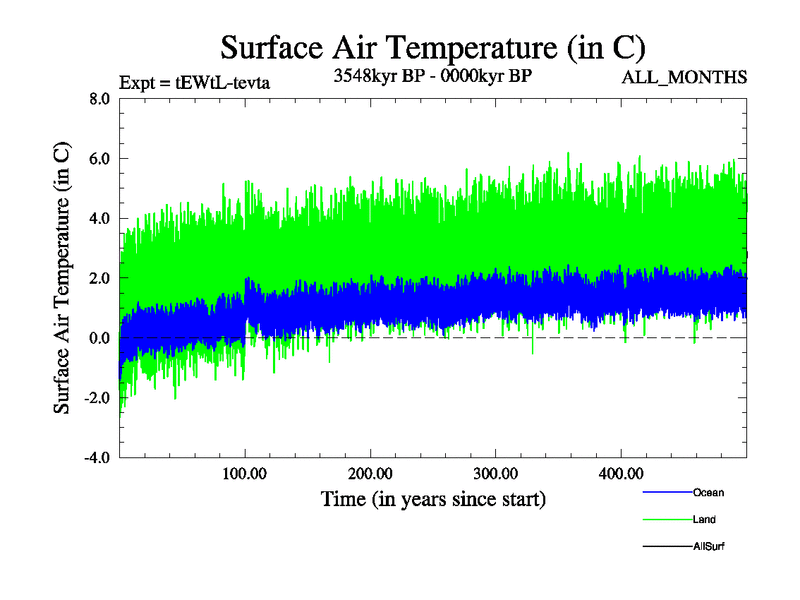 Surface Air Temperature (in C)

Expt = tEWtL-tevta

3548kyr BP - 0000kyr BP

ALL_MONTHS

Surface Air Temperature (in C)

8.0
6.0
4.0
2.0
0.0
-2.0
-4.0

100.00
200.00
300.00
400.00

Time (in years since start)

Ocean
Land
AllSurf